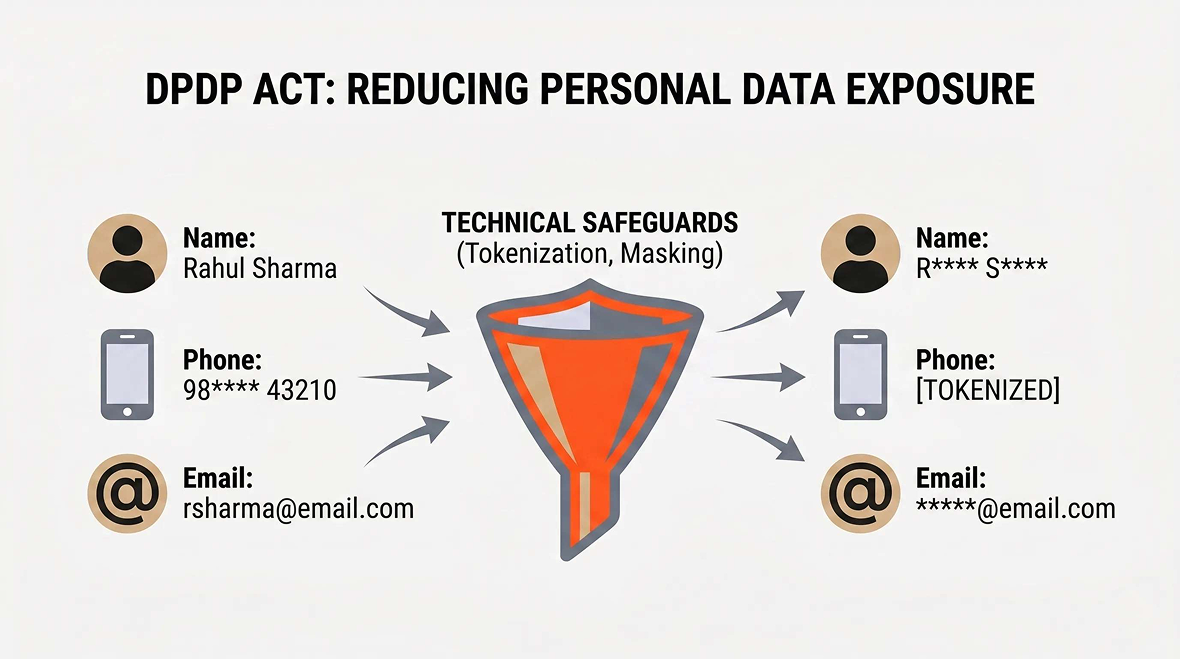 DPDP ACT: REDUCING PERSONAL DATA EXPOSURE

Name:
Rahul Sharma

Phone:
98**** 43210

Email:
rsharma@email.com

TECHNICAL SAFEGUARDS
(Tokenization, Masking)

Name:
R**** S****

Phone:
[TOKENIZED]

Email:
*****@email.com